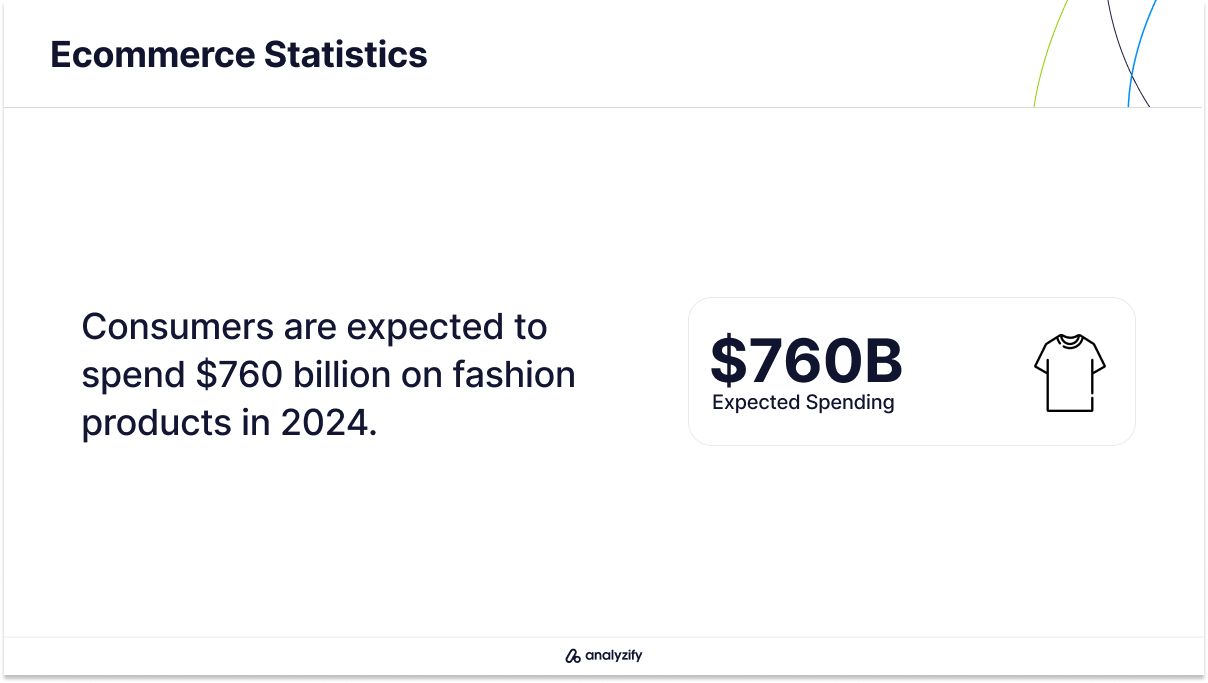 Ecommerce Statistics

Consumers are expected to spend \$760 billion on fashion products in 2024.

\$760B
Expected Spending

analyzify